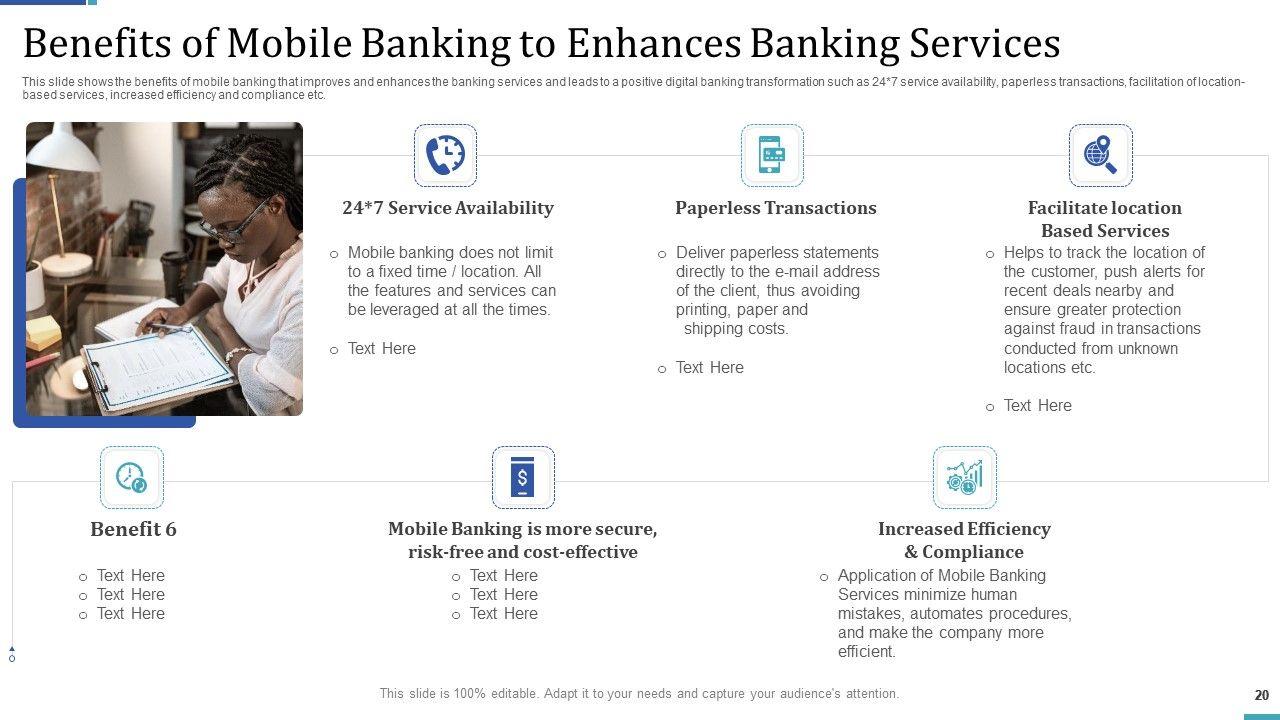 Benefits of Mobile Banking to Enhances Banking Services

This slide shows the benefits of mobile banking that improves and enhances the banking services and leads to a positive digital banking transformation such as 24*7 service availability, paperless transactions, facilitation of location-based services, increased efficiency and compliance etc.

24*7 Service Availability

○ Mobile banking does not limit to a fixed time / location. All the features and services can be leveraged at all the times.

○ Text Here

Paperless Transactions

○ Deliver paperless statements directly to the e-mail address of the client, thus avoiding printing, paper and shipping costs.

○ Text Here

Facilitate location Based Services

○ Helps to track the location of the customer, push alerts for recent deals nearby and ensure greater protection against fraud in transactions conducted from unknown locations etc.

○ Text Here

Benefit 6

○ Text Here
○ Text Here
○ Text Here

Mobile Banking is more secure, risk-free and cost-effective

○ Text Here
○ Text Here
○ Text Here

Increased Efficiency & Compliance

○ Application of Mobile Banking Services minimize human mistakes, automates procedures, and make the company more efficient.

This slide is 100% editable. Adapt it to your needs and capture your audience's attention.

20